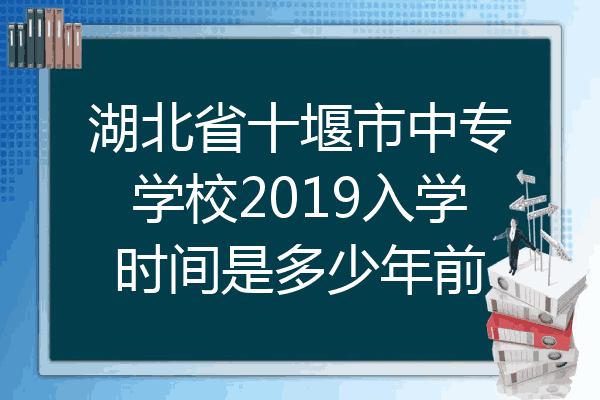 湖北省十堰市中专学校2019入学时间是多少年前